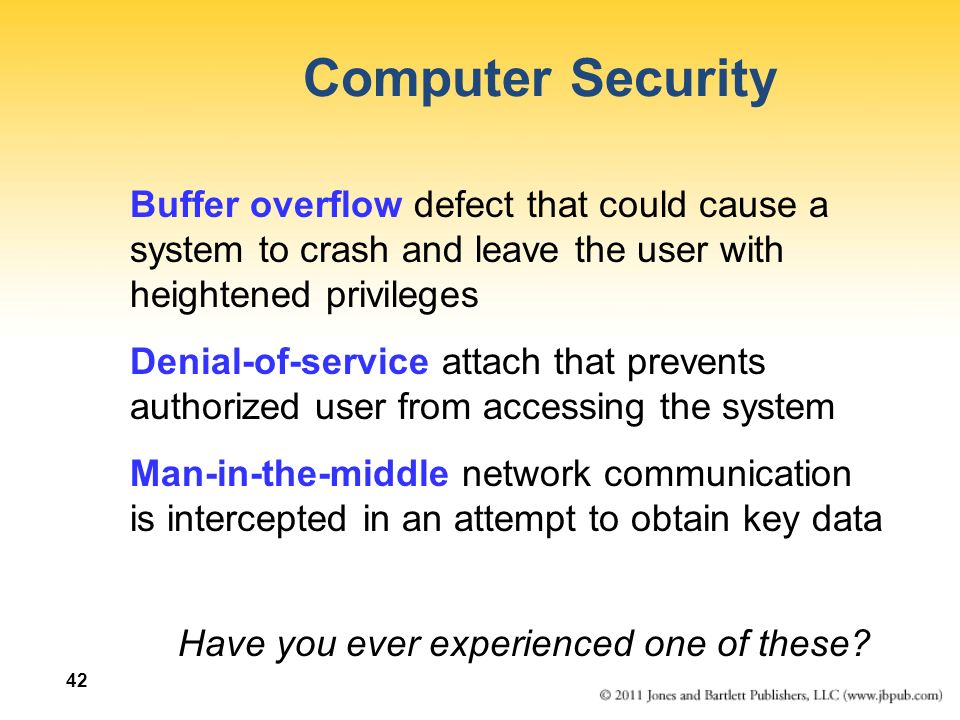 Computer Security

Buffer overflow defect that could cause a system to crash and leave the user with heightened privileges

Denial-of-service attach that prevents authorized user from accessing the system

Man-in-the-middle network communication is intercepted in an attempt to obtain key data

Have you ever experienced one of these?

42

© 2011 Jones and Bartlett Publishers, LLC (www.jbpub.com)